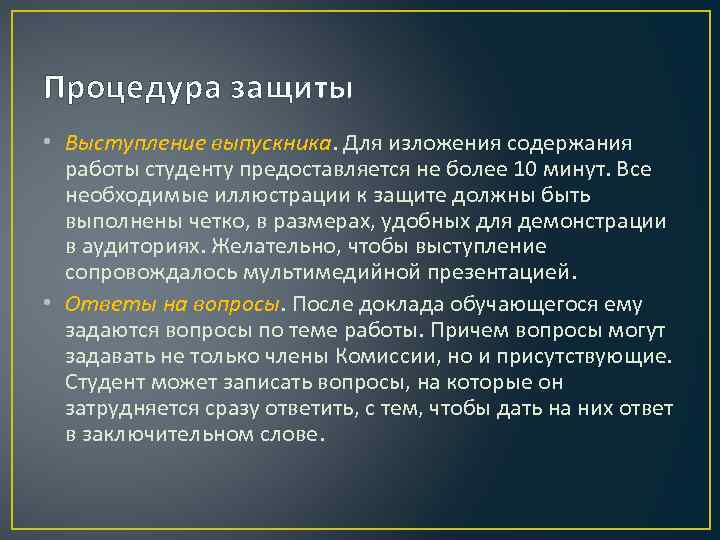 Процедура защиты

• Выступление выпускника. Для изложения содержания работы студенту предоставляется не более 10 минут. Все необходимые иллюстрации к защите должны быть выполнены четко, в размерах, удобных для демонстрации в аудиториях. Желательно, чтобы выступление сопровождалось мультимедийной презентацией.

• Ответы на вопросы. После доклада обучающегося ему задаются вопросы по теме работы. Причем вопросы могут задавать не только члены Комиссии, но и присутствующие. Студент может записать вопросы, на которые он затрудняется сразу ответить, с тем, чтобы дать на них ответ в заключительном слове.